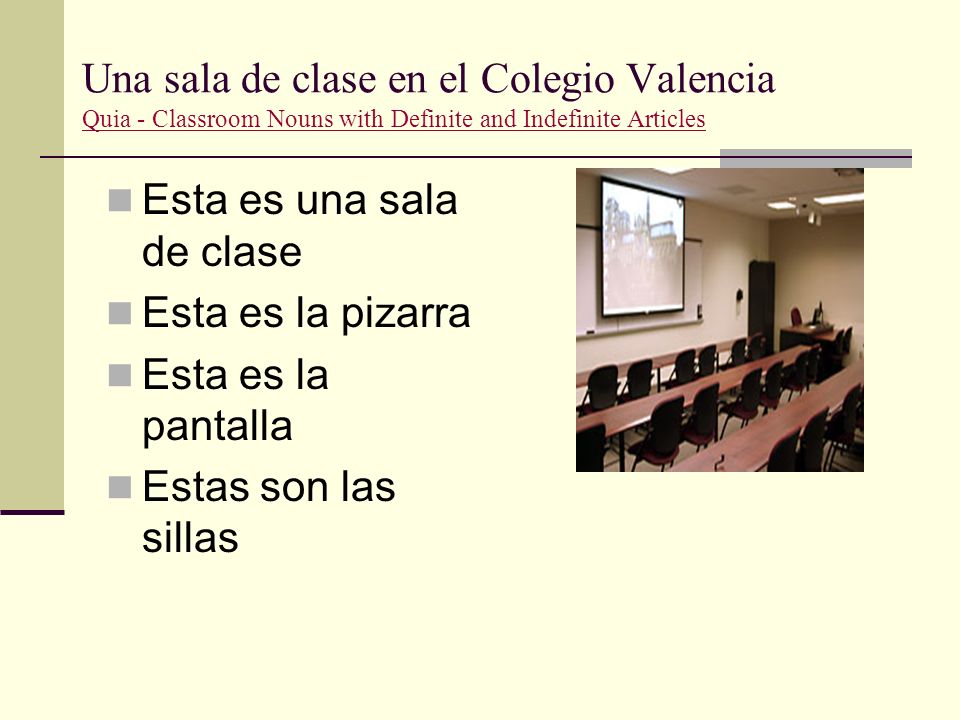 Una sala de clase en el Colegio Valencia
Quia - Classroom Nouns with Definite and Indefinite Articles

Esta es una sala de clase

Esta es la pizarra

Esta es la pantalla

Estas son las sillas